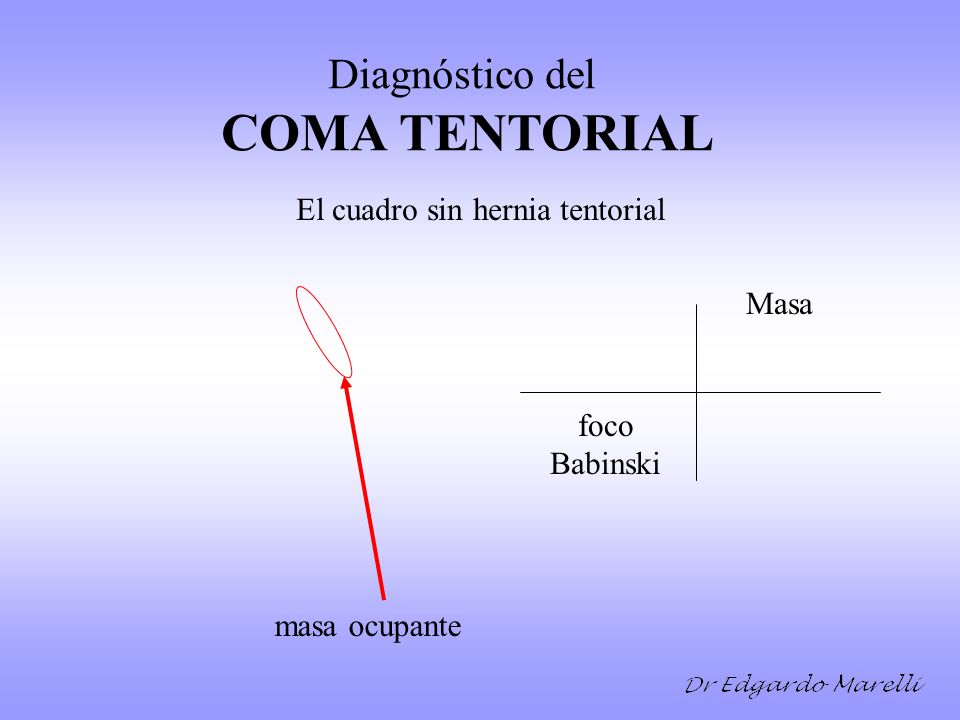 Diagnóstico del
COMA TENTORIAL

El cuadro sin hernia tentorial

Masa

foco
Babinski

masa ocupante

Dr Edgardo Marelli